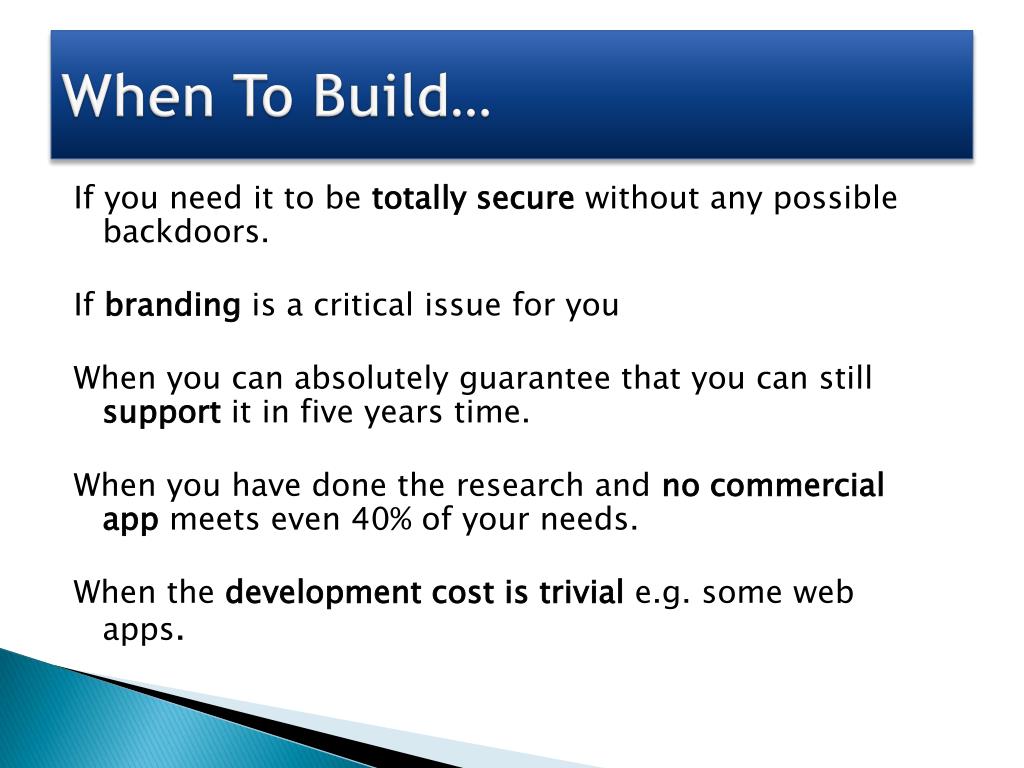 When To Build…

If you need it to be totally secure without any possible backdoors.

If branding is a critical issue for you

When you can absolutely guarantee that you can still support it in five years time.

When you have done the research and no commercial app meets even 40% of your needs.

When the development cost is trivial e.g. some web apps.